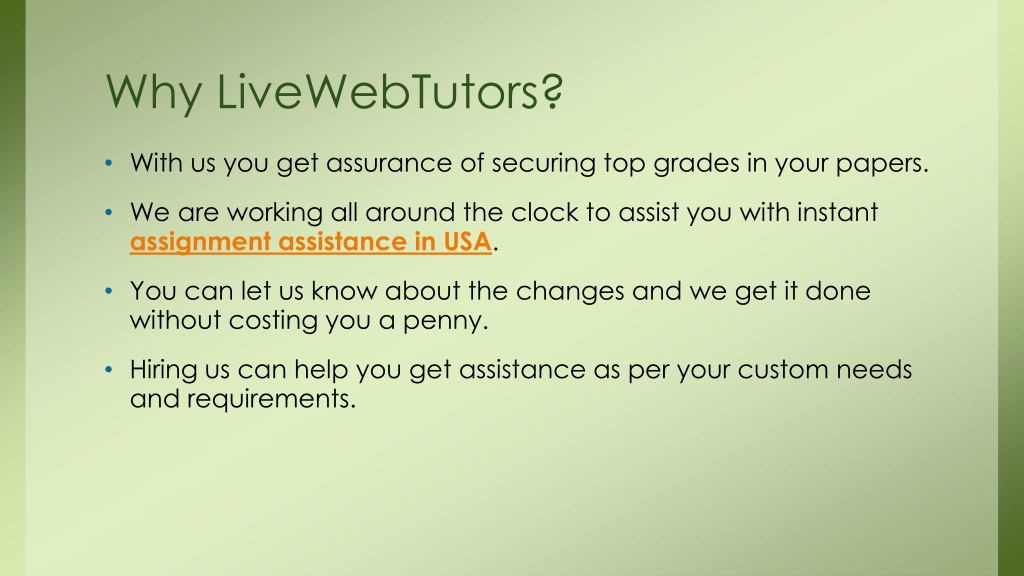 Why LiveWebTutors?

• With us you get assurance of securing top grades in your papers.

• We are working all around the clock to assist you with instant assignment assistance in USA.

• You can let us know about the changes and we get it done without costing you a penny.

• Hiring us can help you get assistance as per your custom needs and requirements.